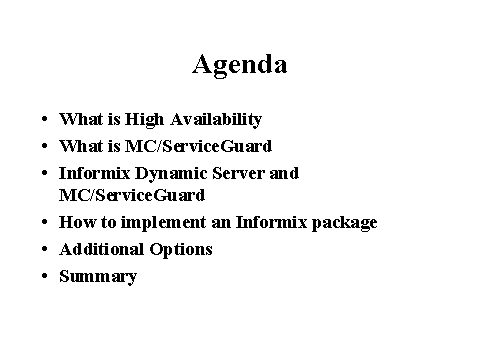 Agenda

• What is High Availability
• What is MC/ServiceGuard
• Informix Dynamic Server and MC/ServiceGuard
• How to implement an Informix package
• Additional Options
• Summary